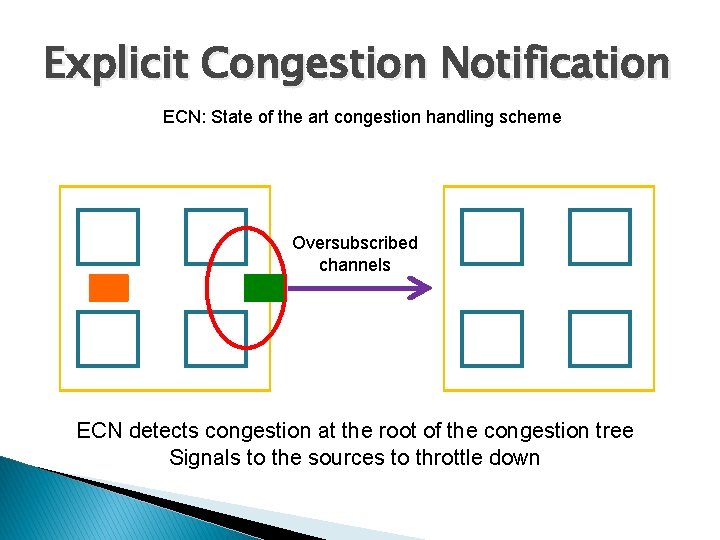 Explicit Congestion Notification

ECN: State of the art congestion handling scheme

Oversubscribed channels

ECN detects congestion at the root of the congestion tree
Signals to the sources to throttle down